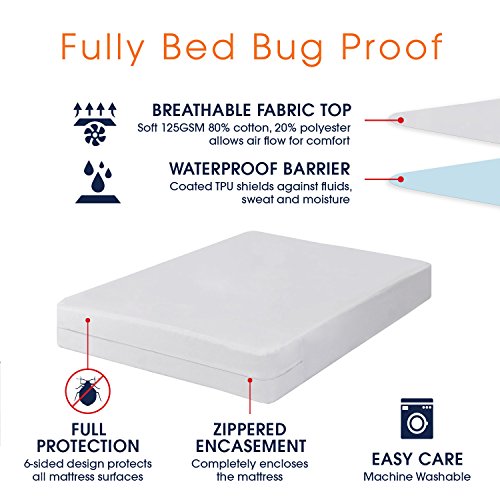 Fully Bed Bug Proof

BREATHABLE FABRIC TOP
Soft 125GSM 80% cotton, 20% polyester allows air flow for comfort

WATERPROOF BARRIER
Coated TPU shields against fluids, sweat and moisture

FULL PROTECTION
6-sided design protects all mattress surfaces

ZIPPERED ENCASEMENT
Completely encloses the mattress

EASY CARE
Machine Washable